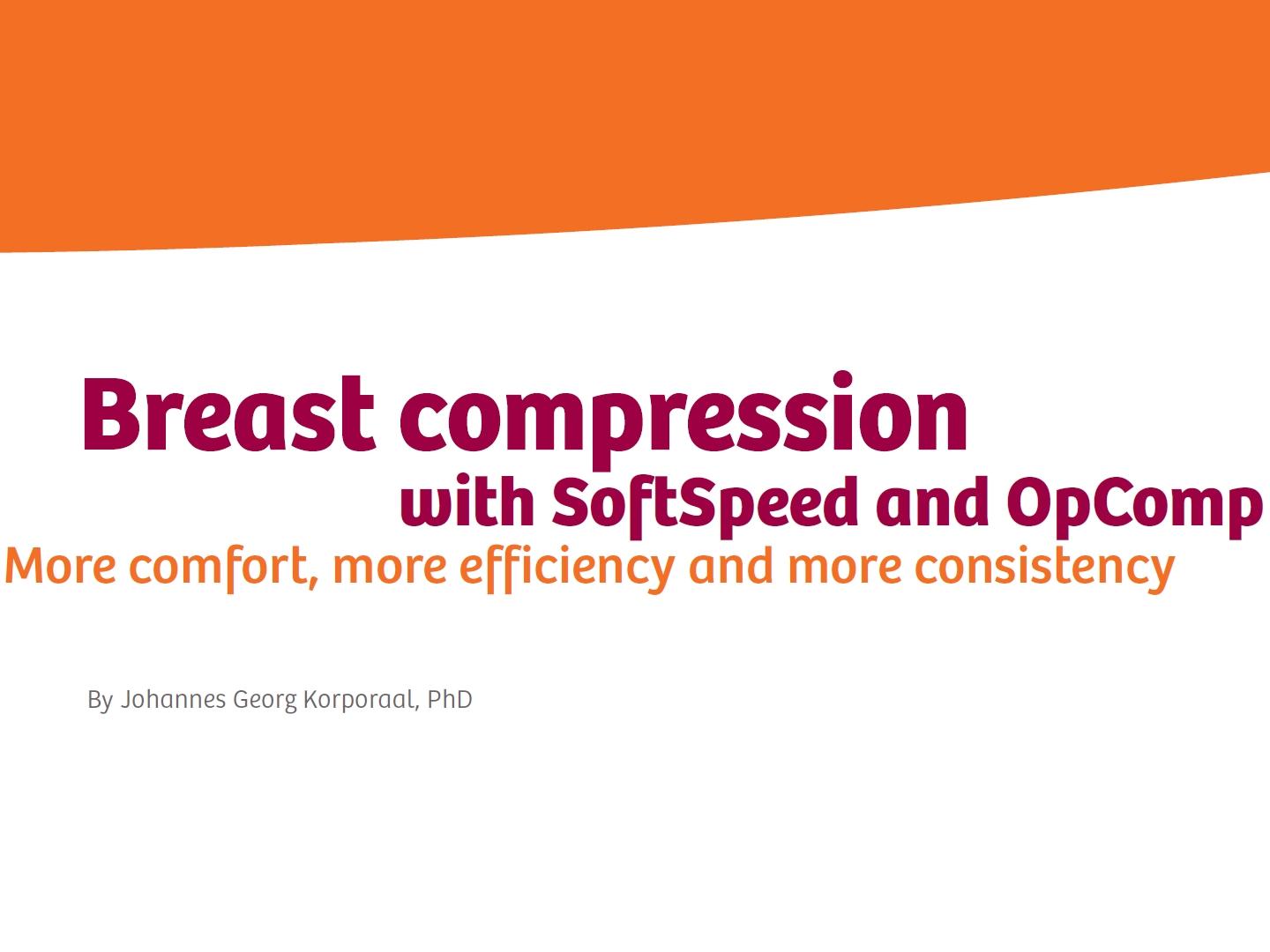 Breast compression
with SoftSpeed and OpComp
More comfort, more efficiency and more consistency

By Johannes Georg Korporaal, PhD